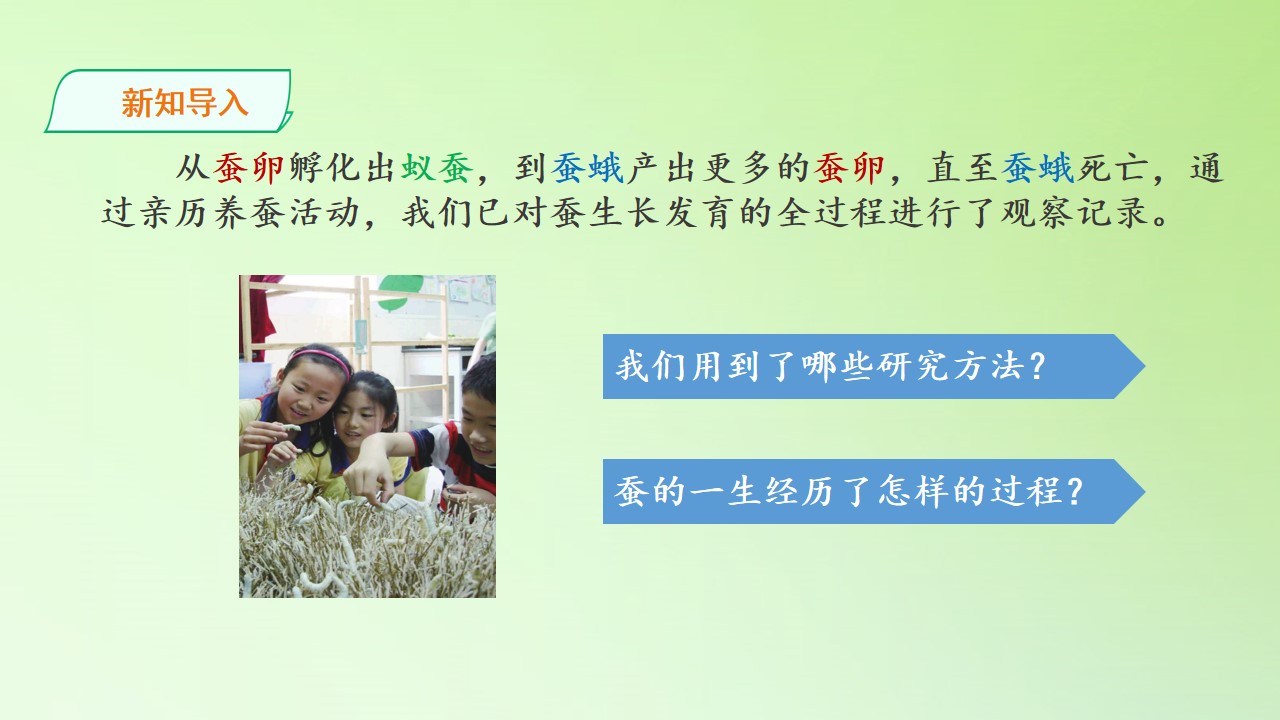 新知导入

从蚕卵孵化出蚁蚕，到蚕蛾产出更多的蚕卵，直至蚕蛾死亡，通过亲历养蚕活动，我们已对蚕生长发育的全过程进行了观察记录。

我们用到了哪些研究方法？

蚕的一生经历了怎样的过程？